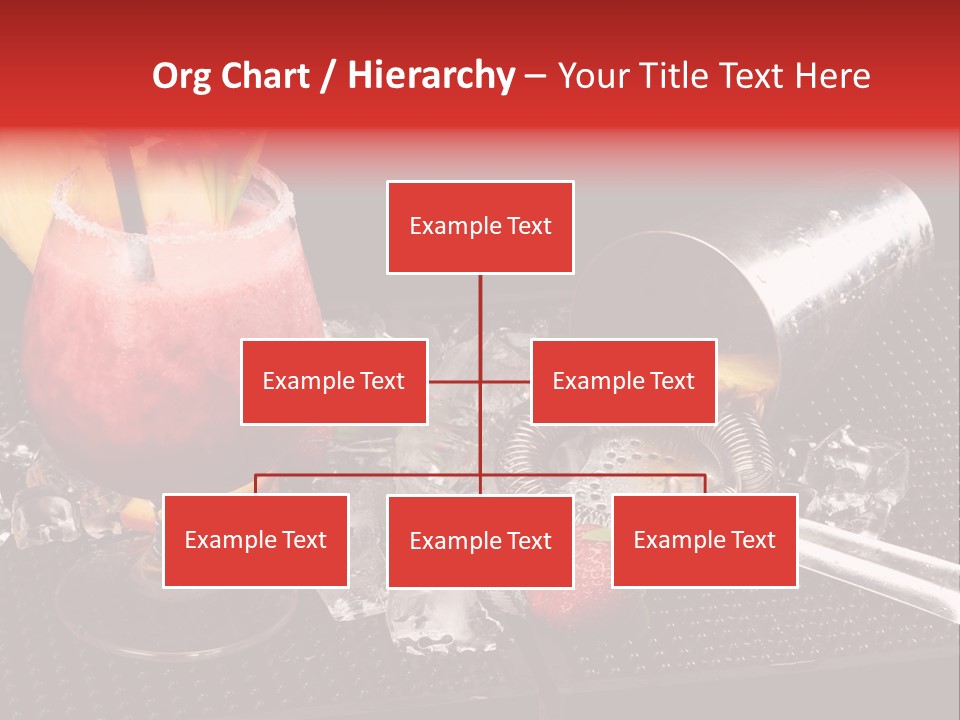 Org Chart / Hierarchy – Your Title Text Here

Example Text

Example Text

Example Text

Example Text

Example Text

Example Text